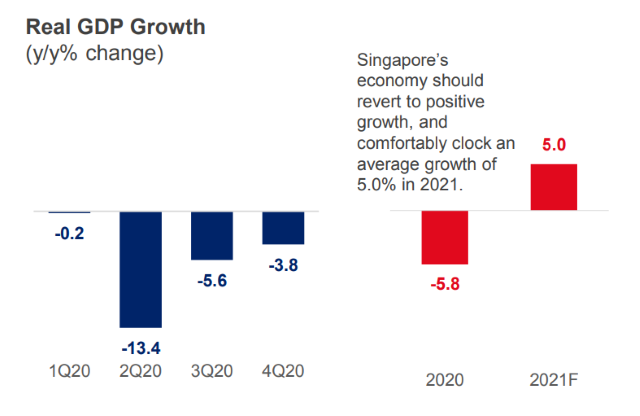 Real GDP Growth
(y/y% change)

Singapore's economy should revert to positive growth, and comfortably clock an average growth of 5.0% in 2021.

-0.2
-13.4
-5.6
-3.8
1Q20
2Q20
3Q20
4Q20

-5.8
5.0
2020
2021F